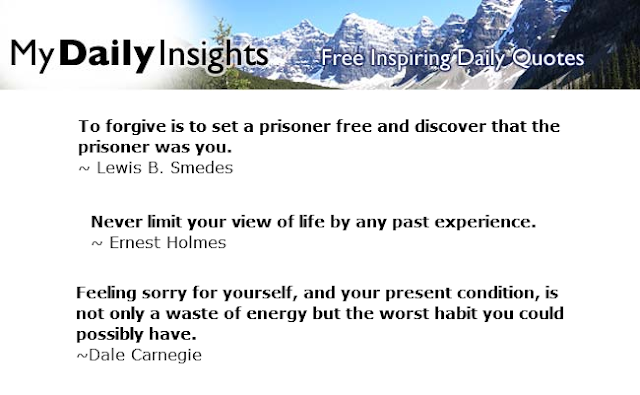 MyDailyInsights

Free Inspiring Daily Quotes

To forgive is to set a prisoner free and discover that the prisoner was you.
~ Lewis B. Smedes

Never limit your view of life by any past experience.
~ Ernest Holmes

Feeling sorry for yourself, and your present condition, is not only a waste of energy but the worst habit you could possibly have.
~Dale Carnegie